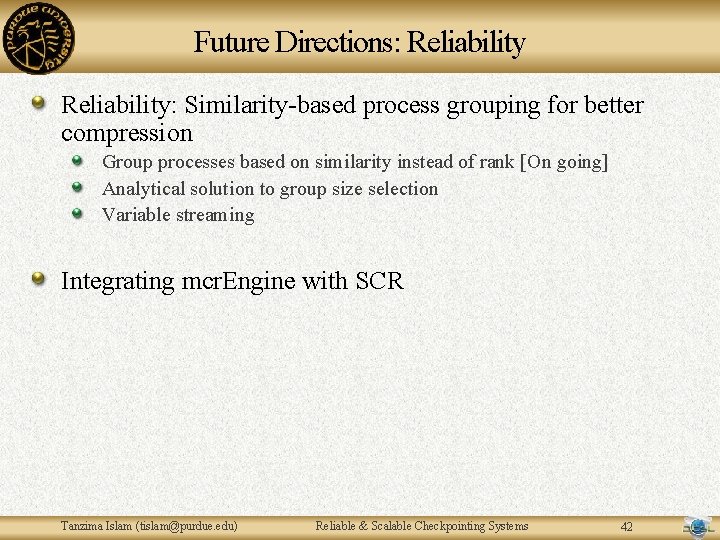 PURDUE UNIVERSITY

Future Directions: Reliability

Reliability: Similarity-based process grouping for better compression

Group processes based on similarity instead of rank [On going]

Analytical solution to group size selection

Variable streaming

Integrating mcrEngine with SCR

Tanzima Islam (tislam@purdue.edu)

Reliable & Scalable Checkpointing Systems

42